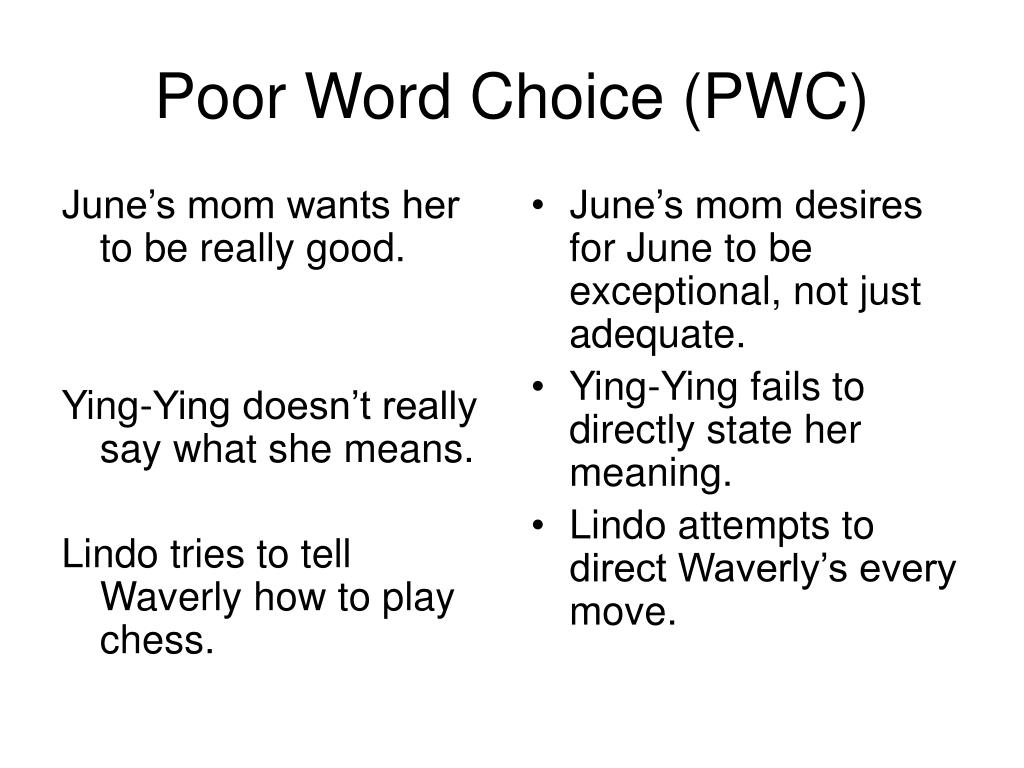 Poor Word Choice (PWC)

June’s mom wants her to be really good.

Ying-Ying doesn’t really say what she means.

Lindo tries to tell Waverly how to play chess.

• June’s mom desires for June to be exceptional, not just adequate.
• Ying-Ying fails to directly state her meaning.
• Lindo attempts to direct Waverly’s every move.